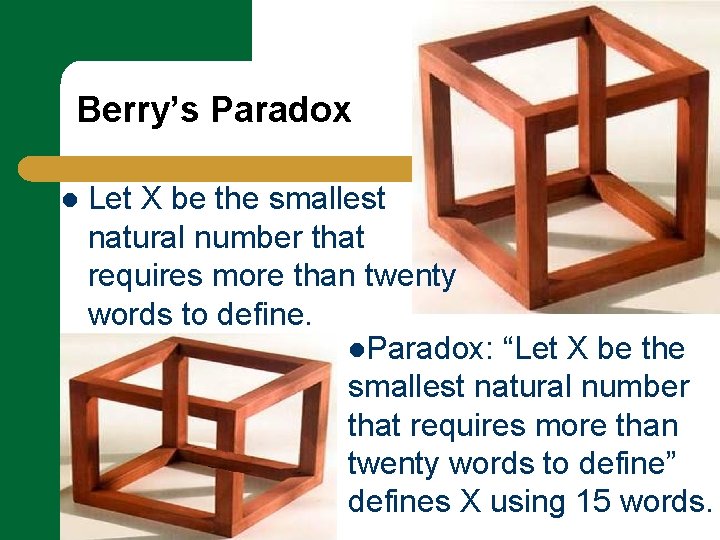 Berry's Paradox

● Let X be the smallest natural number that requires more than twenty words to define.

●Paradox: "Let X be the smallest natural number that requires more than twenty words to define" defines X using 15 words.